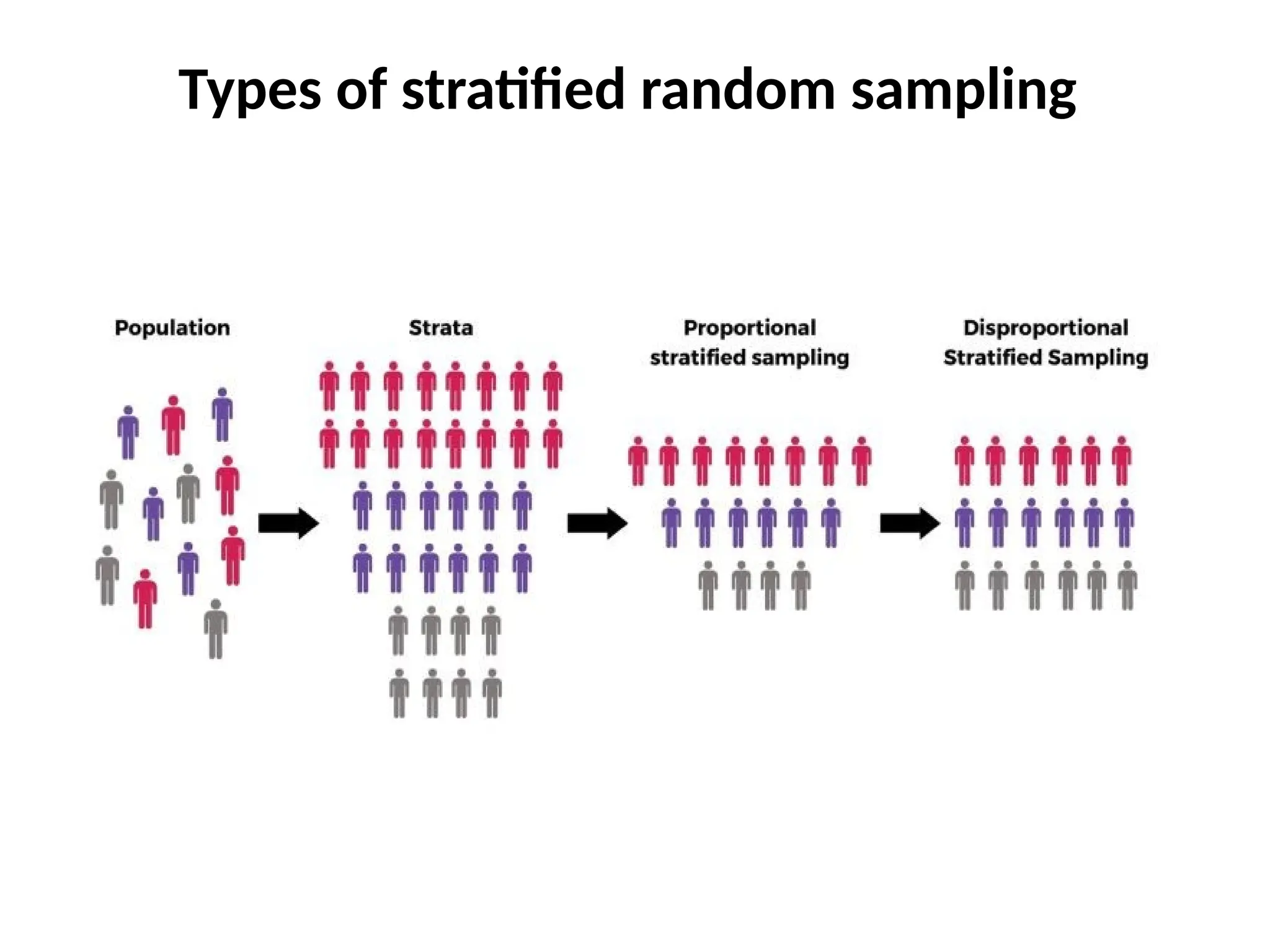 Types of stratified random sampling

Population

Strata

Proportional stratified sampling

Disproportional Stratified Sampling